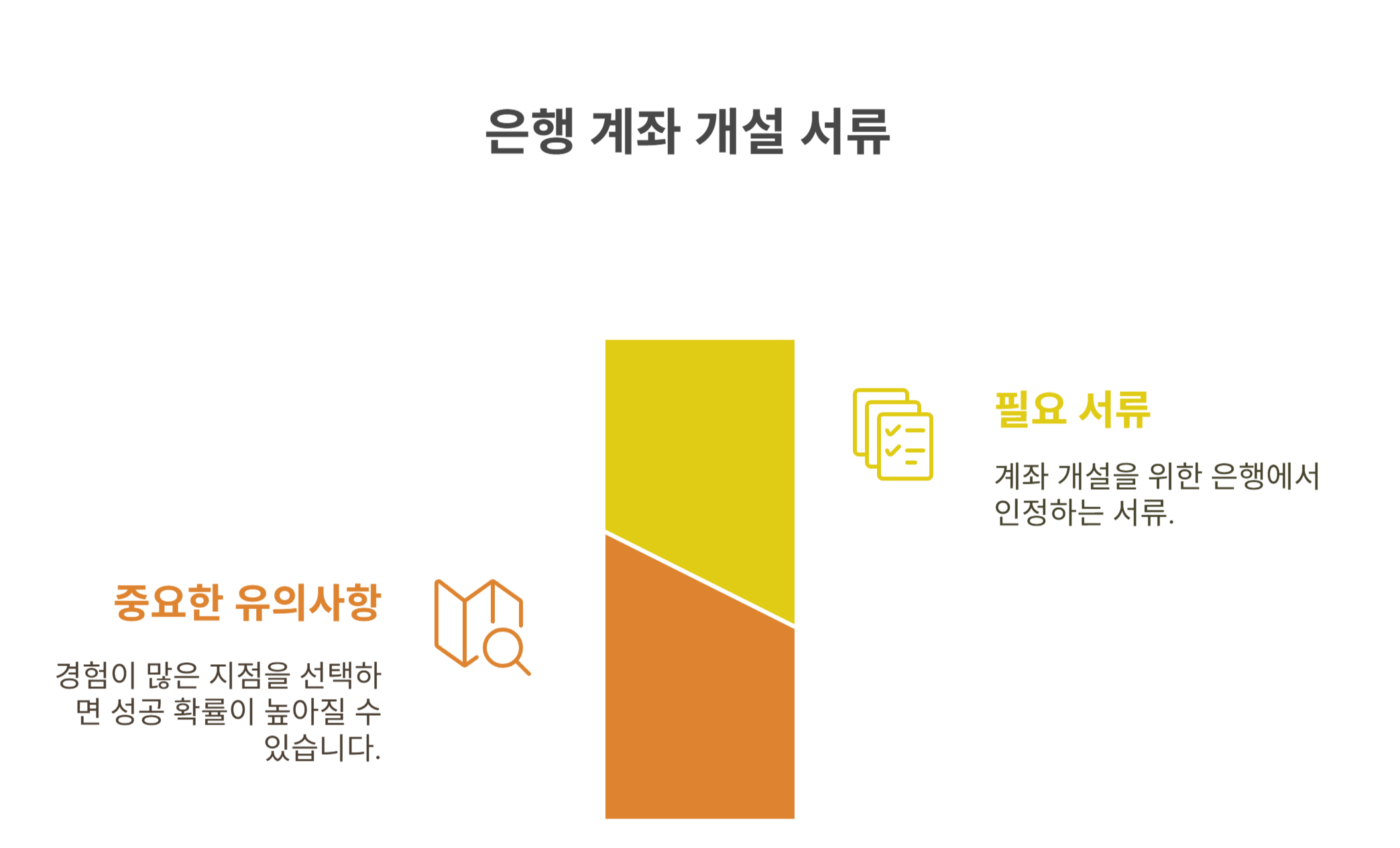 은행 계좌 개설 서류

필요 서류

계좌 개설을 위한 은행에서 인정하는 서류.

중요한 유의사항

경험이 많은 지점을 선택하면 성공 확률이 높아질 수 있습니다.